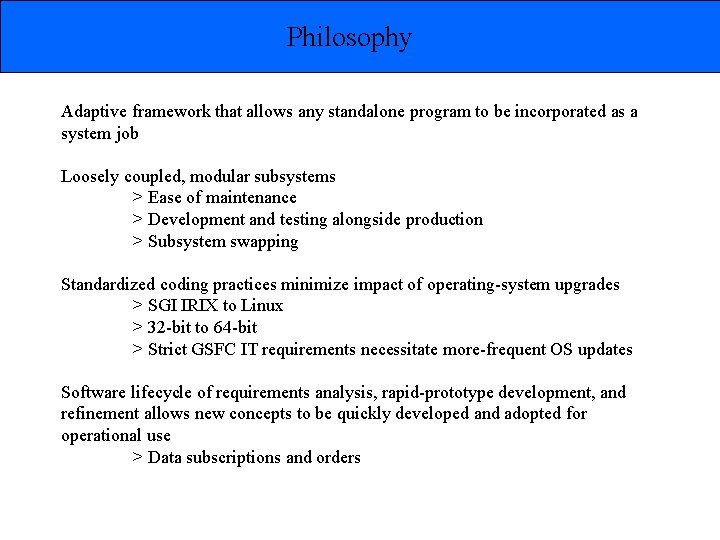 Philosophy

Adaptive framework that allows any standalone program to be incorporated as a system job

Loosely coupled, modular subsystems
> Ease of maintenance
> Development and testing alongside production
> Subsystem swapping

Standardized coding practices minimize impact of operating-system upgrades
> SGI IRIX to Linux
> 32-bit to 64-bit
> Strict GSFC IT requirements necessitate more-frequent OS updates

Software lifecycle of requirements analysis, rapid-prototype development, and refinement allows new concepts to be quickly developed and adopted for operational use
> Data subscriptions and orders